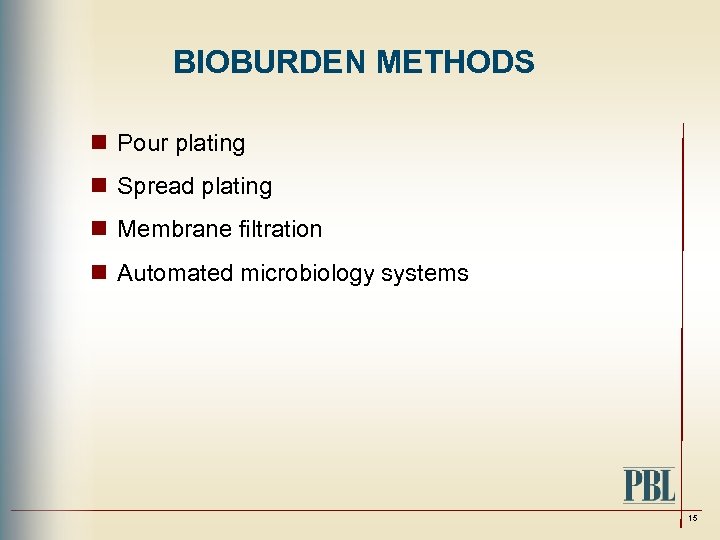 BIOBURDEN METHODS

- Pour plating
- Spread plating
- Membrane filtration
- Automated microbiology systems

PBL

15